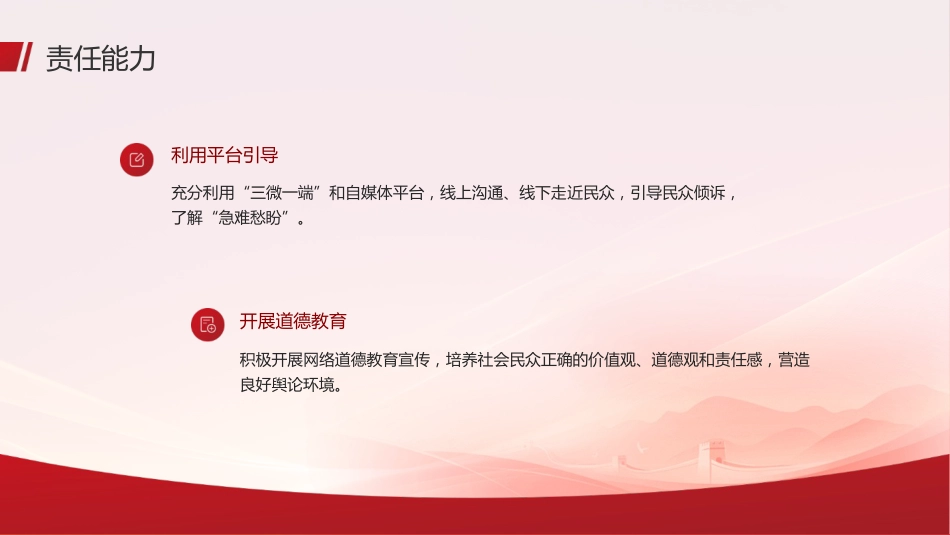 责任能力

利用平台引导

充分利用“三微一端”和自媒体平台，线上沟通、线下走近民众，引导民众倾诉，了解“急难愁盼”。

开展道德教育

积极开展网络道德教育宣传，培养社会民众正确的价值观、道德观和责任感，营造良好舆论环境。